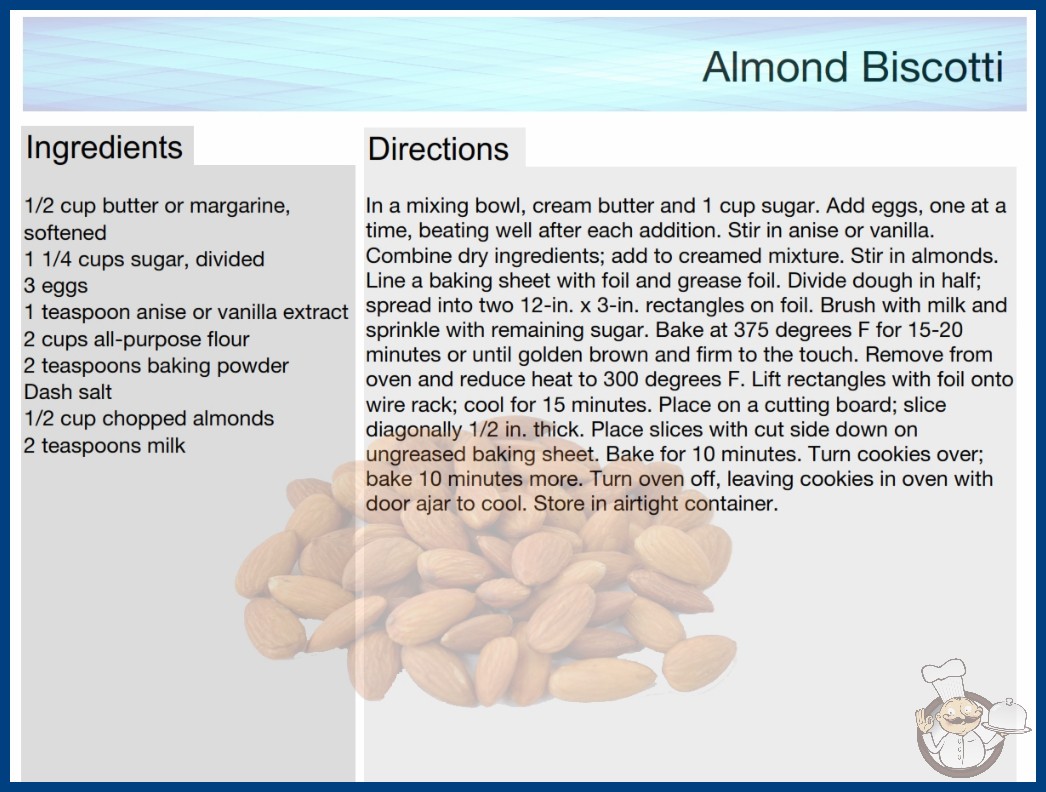 Almond Biscotti

Ingredients

1/2 cup butter or margarine, softened
1 1/4 cups sugar, divided
3 eggs
1 teaspoon anise or vanilla extract
2 cups all-purpose flour
2 teaspoons baking powder
Dash salt
1/2 cup chopped almonds
2 teaspoons milk

Directions

In a mixing bowl, cream butter and 1 cup sugar. Add eggs, one at a time, beating well after each addition. Stir in anise or vanilla. Combine dry ingredients; add to creamed mixture. Stir in almonds. Line a baking sheet with foil and grease foil. Divide dough in half; spread into two 12-in. x 3-in. rectangles on foil. Brush with milk and sprinkle with remaining sugar. Bake at 375 degrees F for 15-20 minutes or until golden brown and firm to the touch. Remove from oven and reduce heat to 300 degrees F. Lift rectangles with foil onto wire rack; cool for 15 minutes. Place on a cutting board; slice diagonally 1/2 in. thick. Place slices with cut side down on ungreased baking sheet. Bake for 10 minutes. Turn cookies over; bake 10 minutes more. Turn oven off, leaving cookies in oven with door ajar to cool. Store in airtight container.